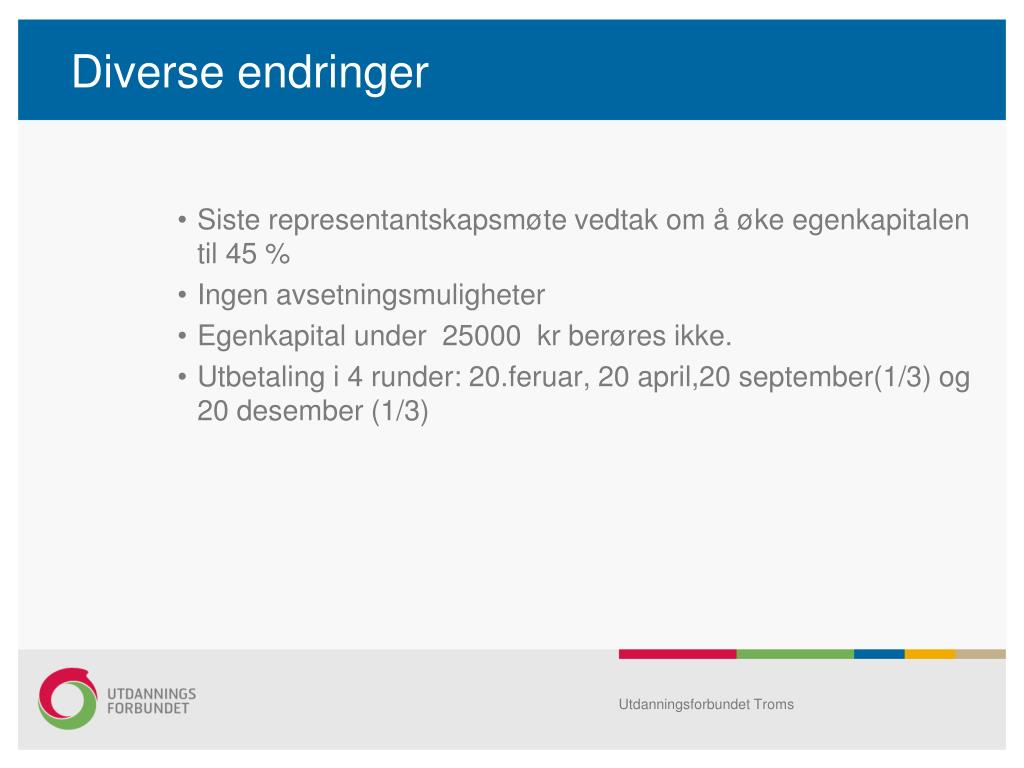 Diverse endringer

• Siste representantskapsmøte vedtak om å øke egenkapitalen til 45 %
• Ingen avsetningsmuligheter
• Egenkapital under 25000 kr berøres ikke.
• Utbetaling i 4 runder: 20.feruar, 20 april,20 september(1/3) og 20 desember (1/3)

UTDANNINGS FORBUNDET

Utdanningsforbundet Troms